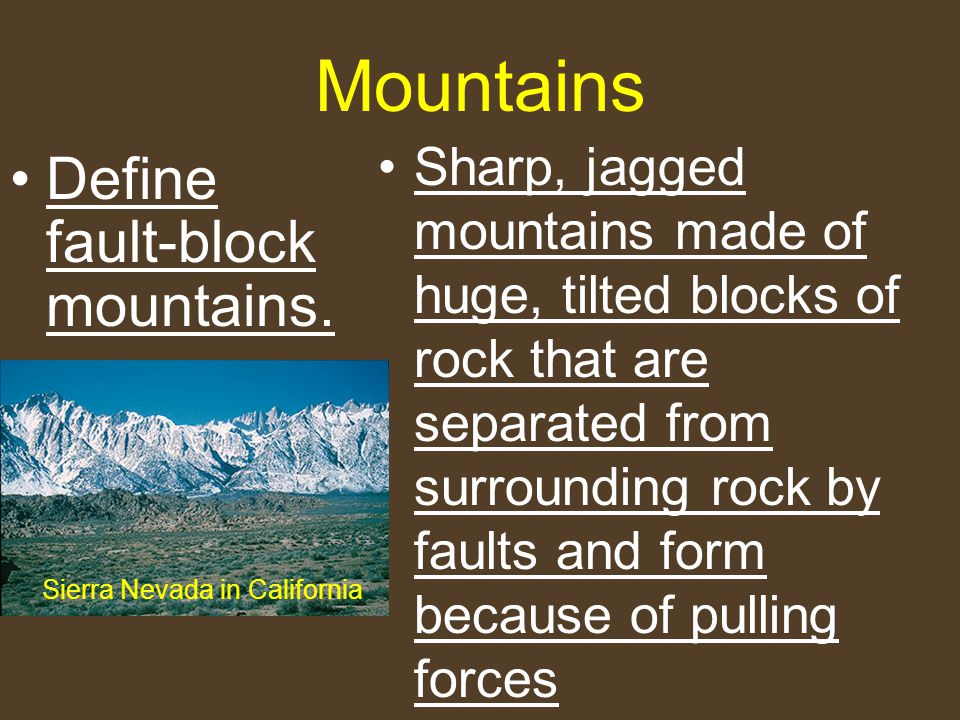 Mountains

• Define fault-block mountains.

Sierra Nevada in California

• Sharp, jagged mountains made of huge, tilted blocks of rock that are separated from surrounding rock by faults and form because of pulling forces